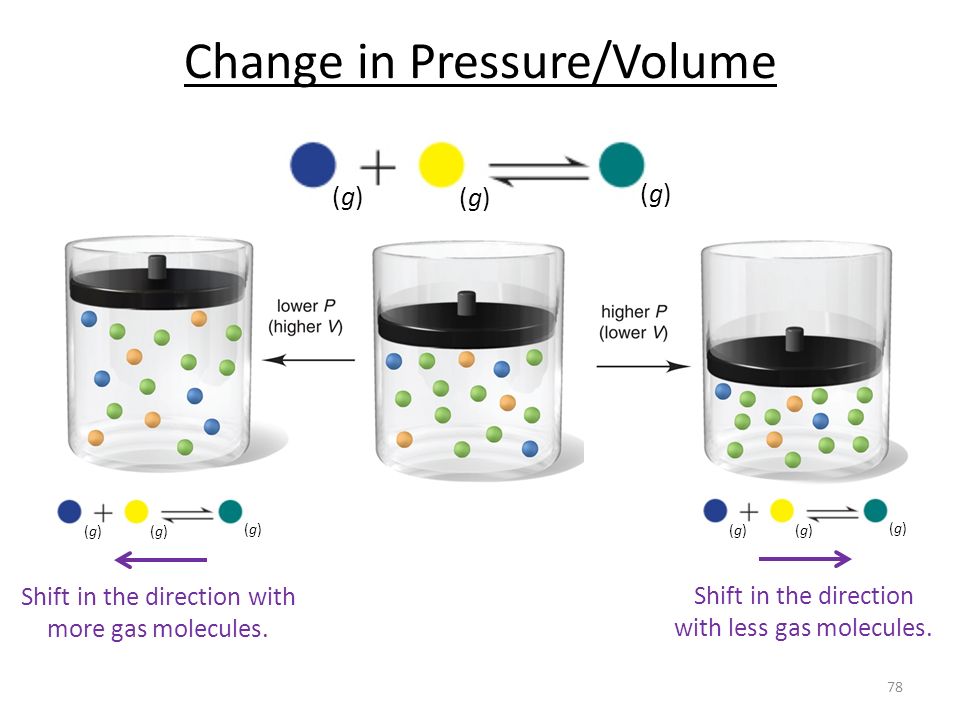 Change in Pressure/Volume

(g) + (g) ⇌ (g)

lower P (higher V)

higher P (lower V)

(g) + (g) ⇌ (g)

Shift in the direction with more gas molecules.

(g) + (g) ⇌ (g)

Shift in the direction with less gas molecules.

78